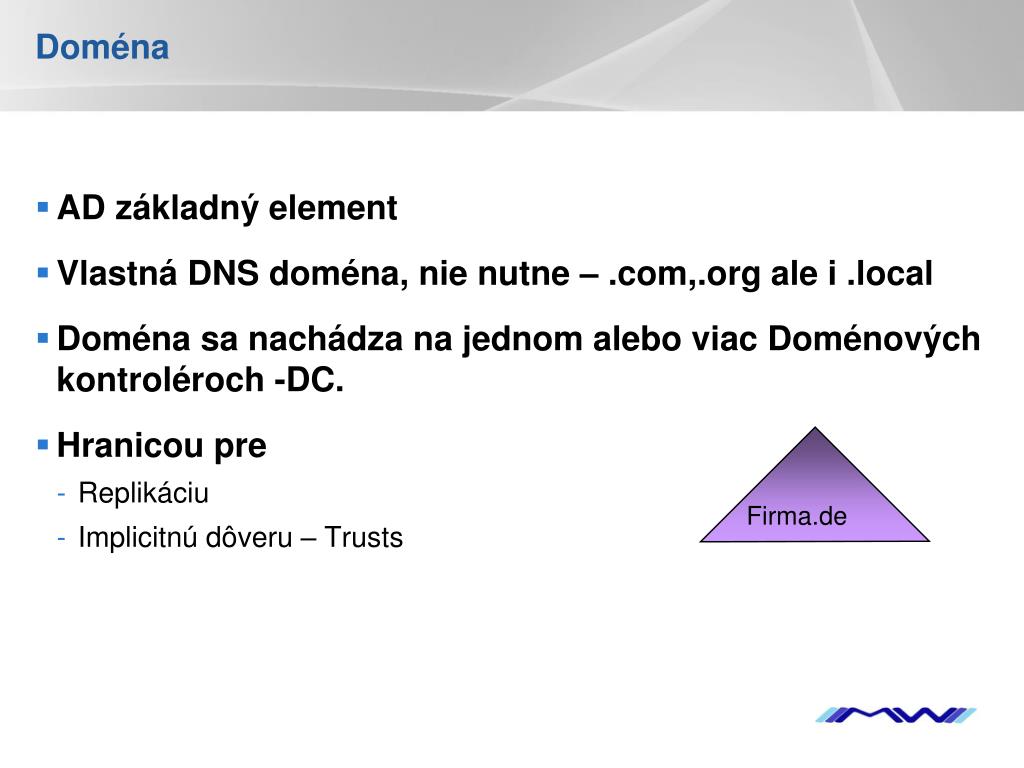 Doména

▪ AD základný element

▪ Vlastná DNS doména, nie nutne – .com,.org ale i .local

▪ Doména sa nachádza na jednom alebo viac Doménových kontroléroch -DC.

▪ Hranicou pre
- Replikáciu
- Implicitnú dôveru – Trusts

Firma.de